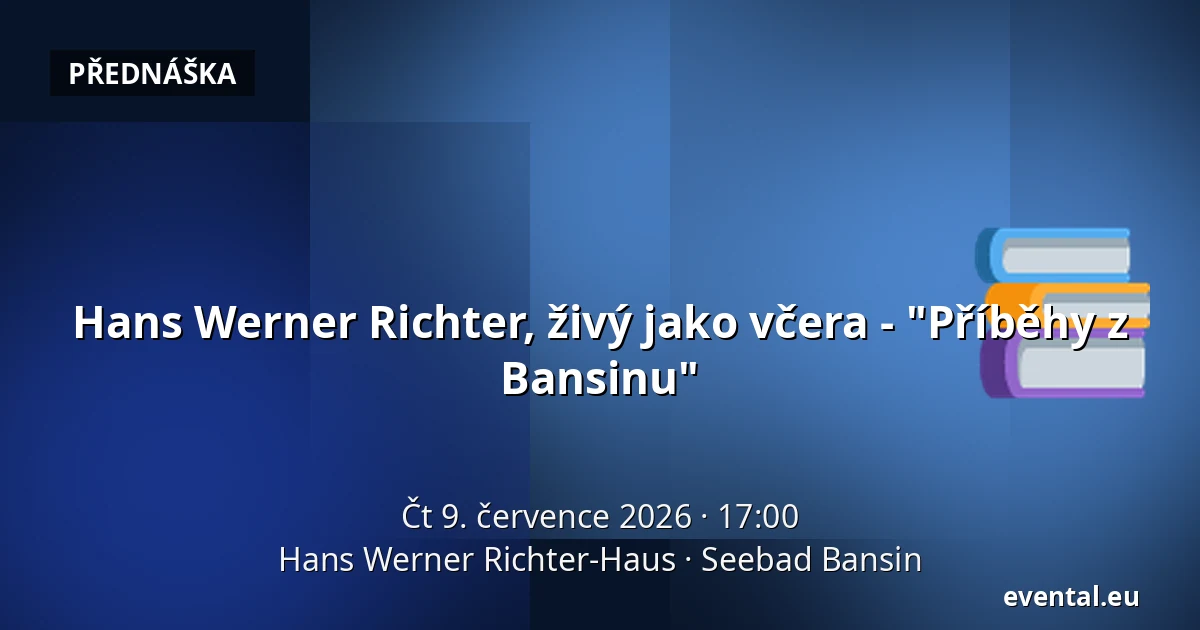 PŘEDNÁŠKA

Hans Werner Richter, živý jako včera - "Příběhy z Bansinu"

Čt 9. července 2026 · 17:00
Hans Werner Richter-Haus · Seebad Bansin

evental.eu